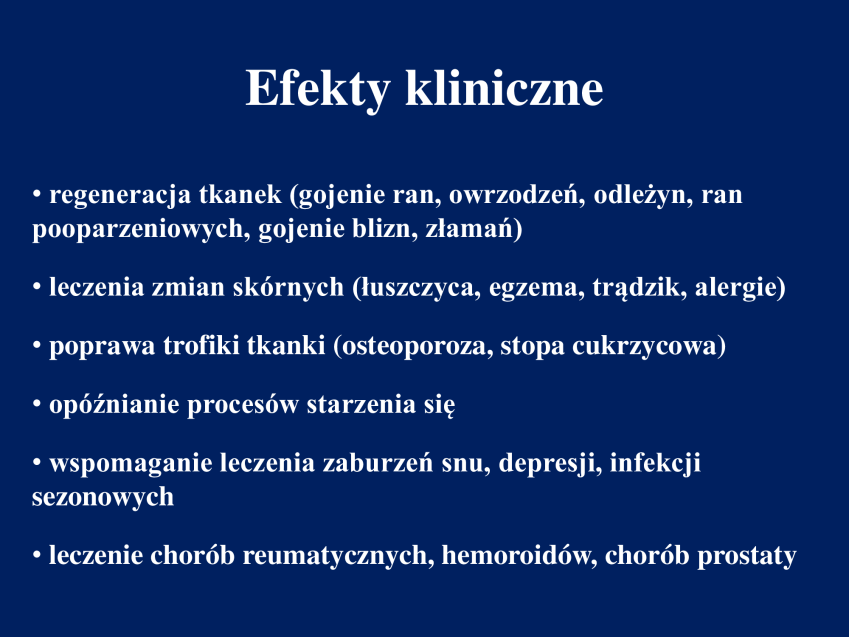 Efekty kliniczne

• regeneracja tkanek (gojenie ran, owrzodzeń, odleżyn, ran pooparzeniowych, gojenie blizn, złamań)

• leczenia zmian skórnych (łuszczyca, egzema, trądzik, alergie)

• poprawa trofiki tkanki (osteoporoza, stopa cukrzycowa)

• opóźnianie procesów starzenia się

• wspomaganie leczenia zaburzeń snu, depresji, infekcji sezonowych

• leczenie chorób reumatycznych, hemoroidów, chorób prostaty